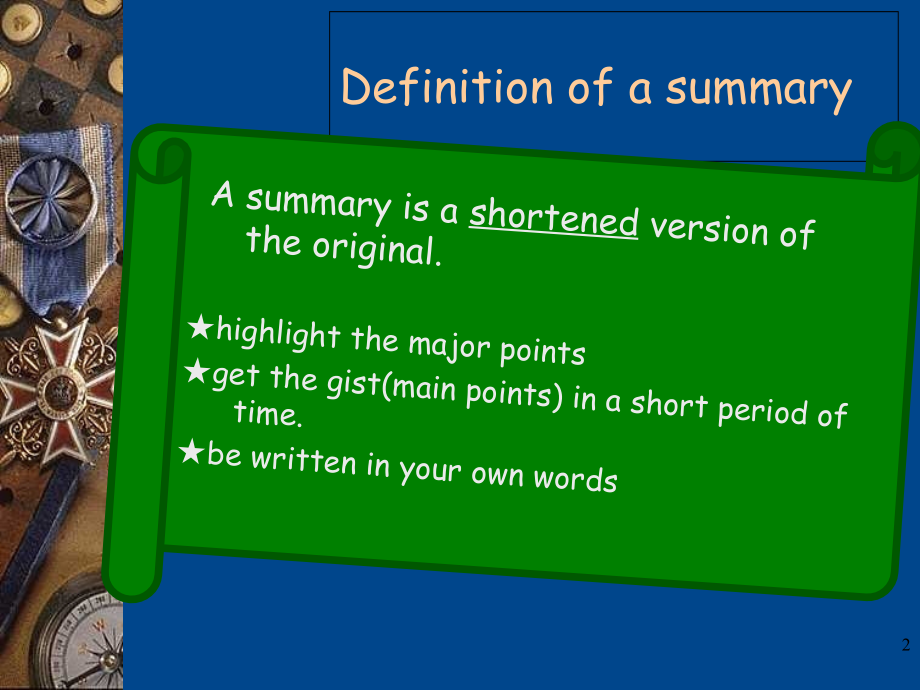 Definition of a summary

A summary is a shortened version of the original.

★highlight the major points
★get the gist(main points) in a short period of time.
★be written in your own words

2